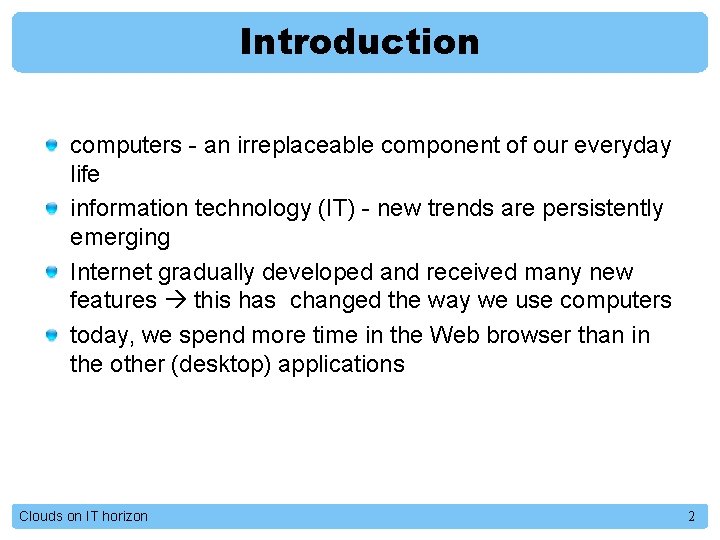 Introduction

computers - an irreplaceable component of our everyday life

information technology (IT) - new trends are persistently emerging

Internet gradually developed and received many new features → this has changed the way we use computers

today, we spend more time in the Web browser than in the other (desktop) applications

Clouds on IT horizon

2